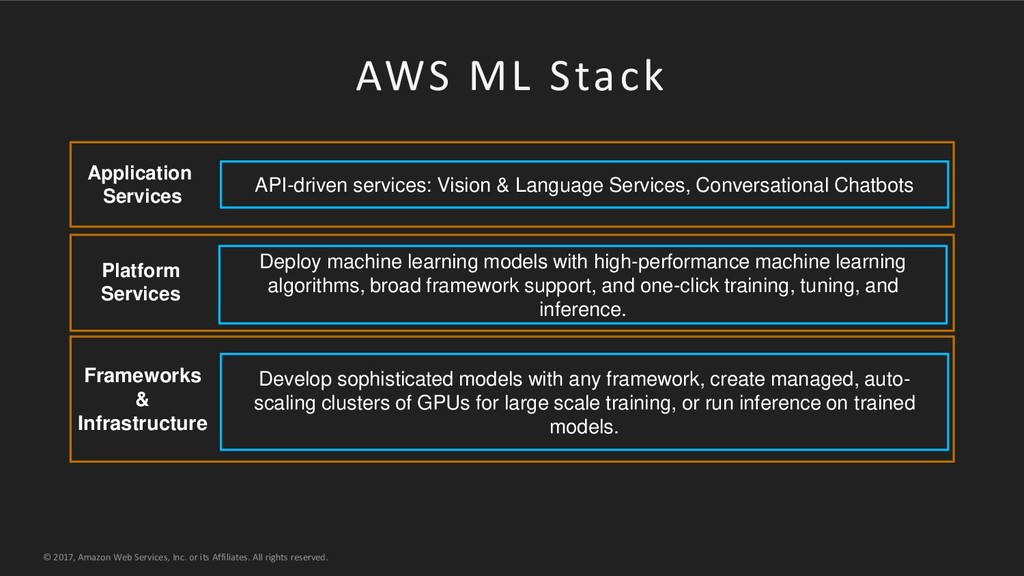 AWS ML Stack

Application Services

API-driven services: Vision & Language Services, Conversational Chatbots

Platform Services

Deploy machine learning models with high-performance machine learning algorithms, broad framework support, and one-click training, tuning, and inference.

Frameworks & Infrastructure

Develop sophisticated models with any framework, create managed, auto-scaling clusters of GPUs for large scale training, or run inference on trained models.

© 2017, Amazon Web Services, Inc. or its Affiliates. All rights reserved.